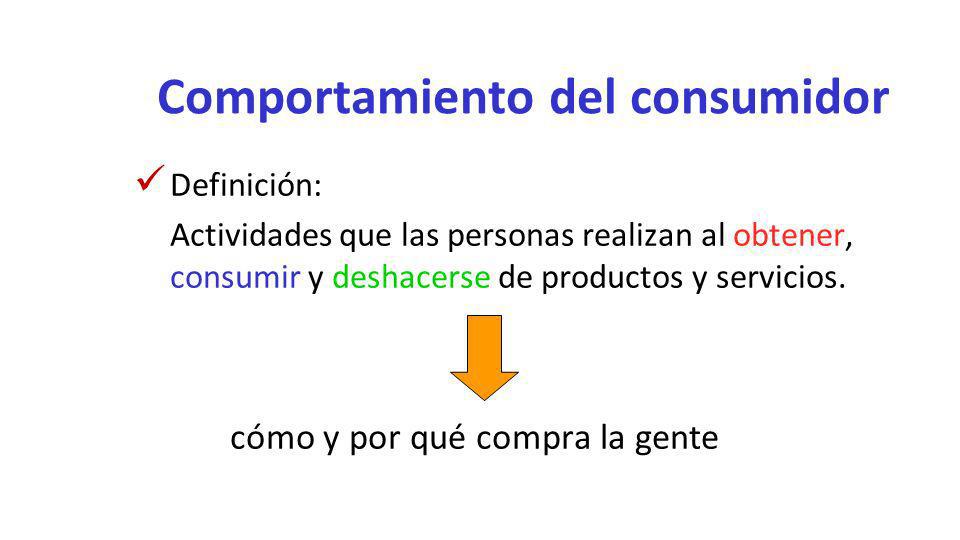 Comportamiento del consumidor

✓ Definición:

Actividades que las personas realizan al obtener, consumir y deshacerse de productos y servicios.

cómo y por qué compra la gente